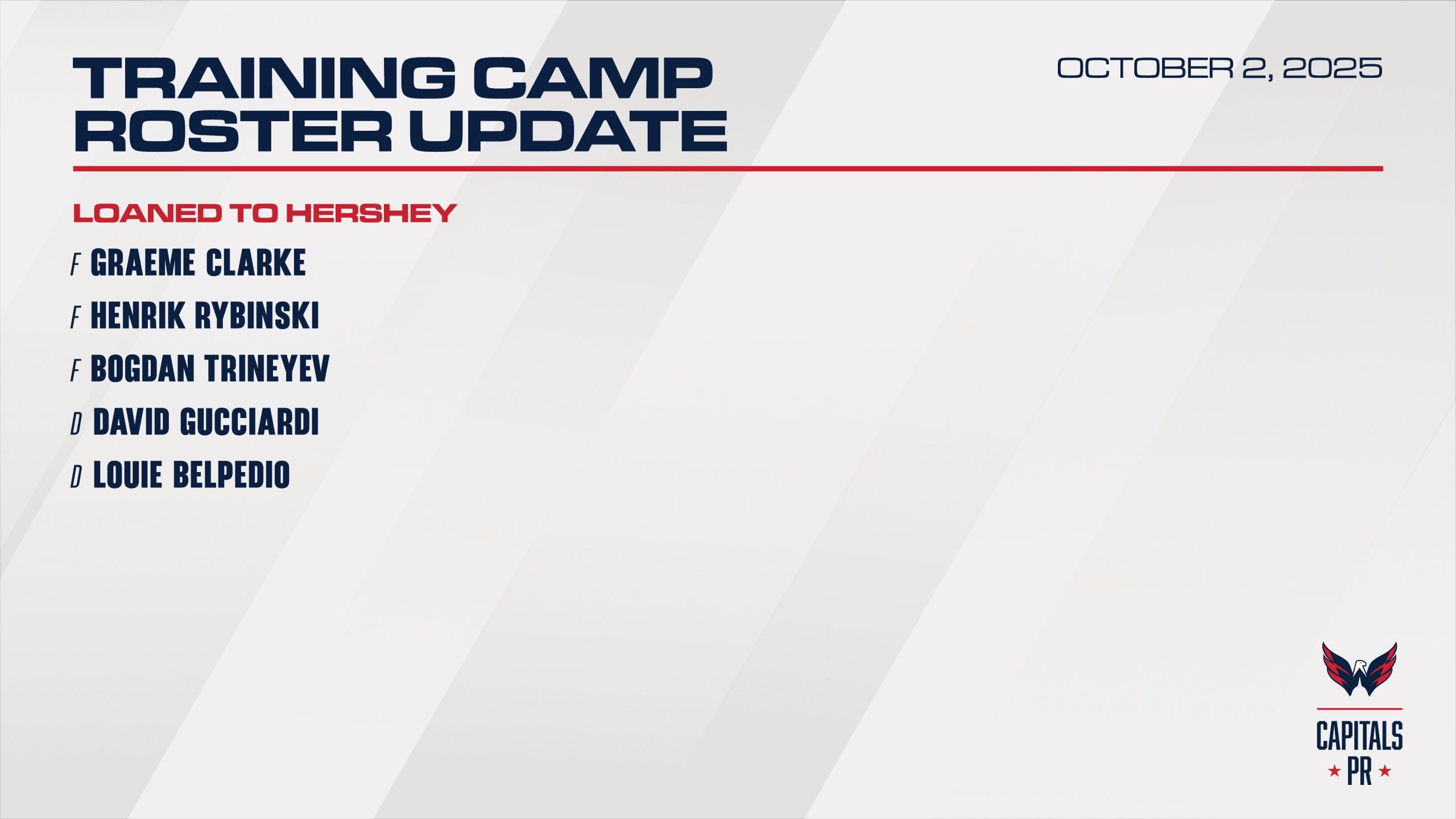 TRAINING CAMP ROSTER UPDATE

OCTOBER 2, 2025

LOANED TO HERSHEY

F GRAEME CLARKE

F HENRIK RYBINSKI

F BOGDAN TRINEYEV

D DAVID GUCCIARDI

D LOUIE BELPEDIO

CAPITALS
★ PR ★